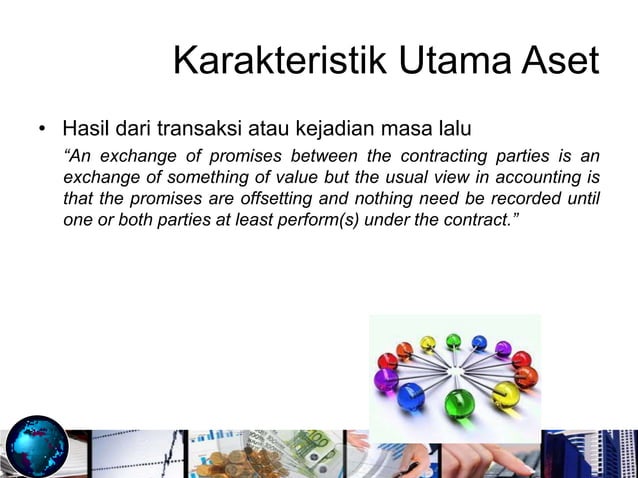 Karakteristik Utama Aset

• Hasil dari transaksi atau kejadian masa lalu

“An exchange of promises between the contracting parties is an exchange of something of value but the usual view in accounting is that the promises are offsetting and nothing need be recorded until one or both parties at least perform(s) under the contract.”